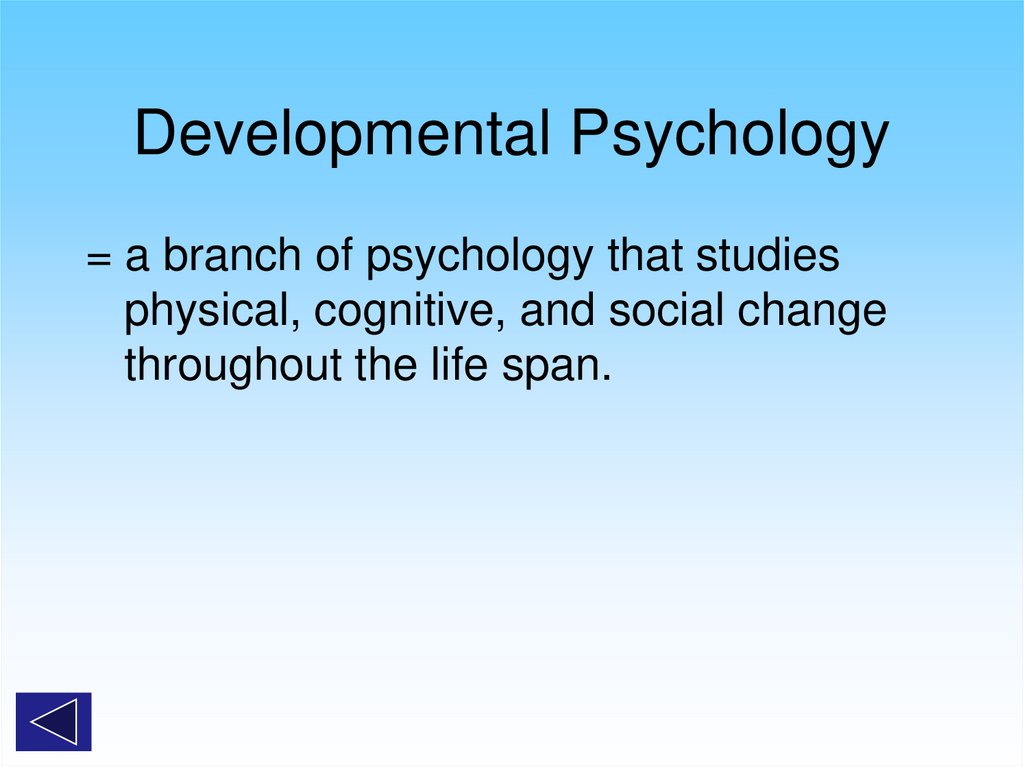 Developmental Psychology

= a branch of psychology that studies physical, cognitive, and social change throughout the life span.